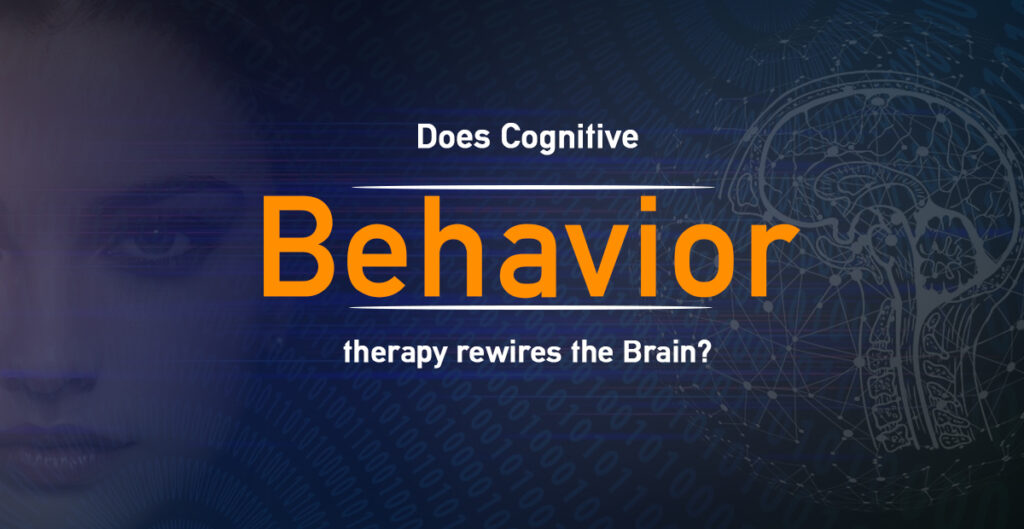 Does Cognitive

Behavior

therapy rewires the Brain?